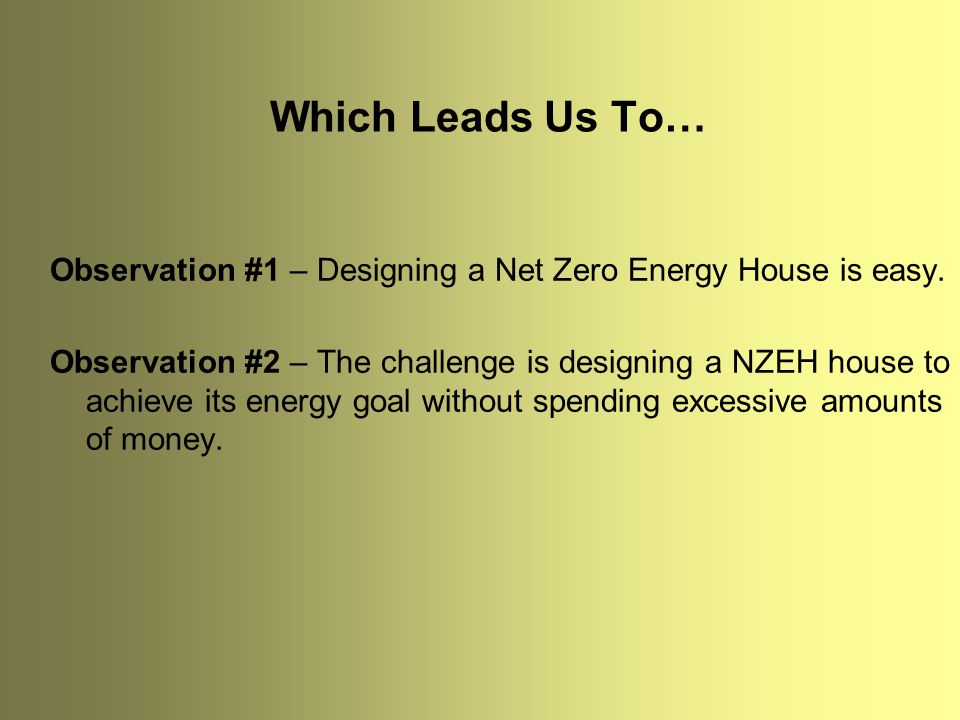 Which Leads Us To…

Observation #1 – Designing a Net Zero Energy House is easy.

Observation #2 – The challenge is designing a NZEH house to achieve its energy goal without spending excessive amounts of money.